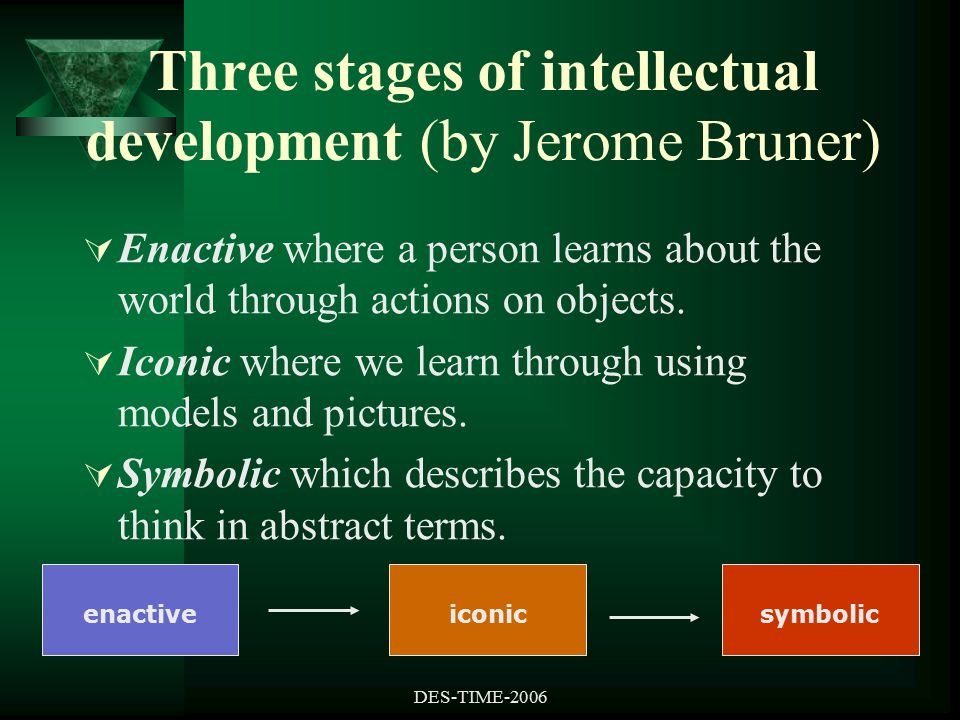 Three stages of intellectual development (by Jerome Bruner)

Enactive where a person learns about the world through actions on objects.

Iconic where we learn through using models and pictures.

Symbolic which describes the capacity to think in abstract terms.

enactive

iconic

symbolic

DES-TIME-2006